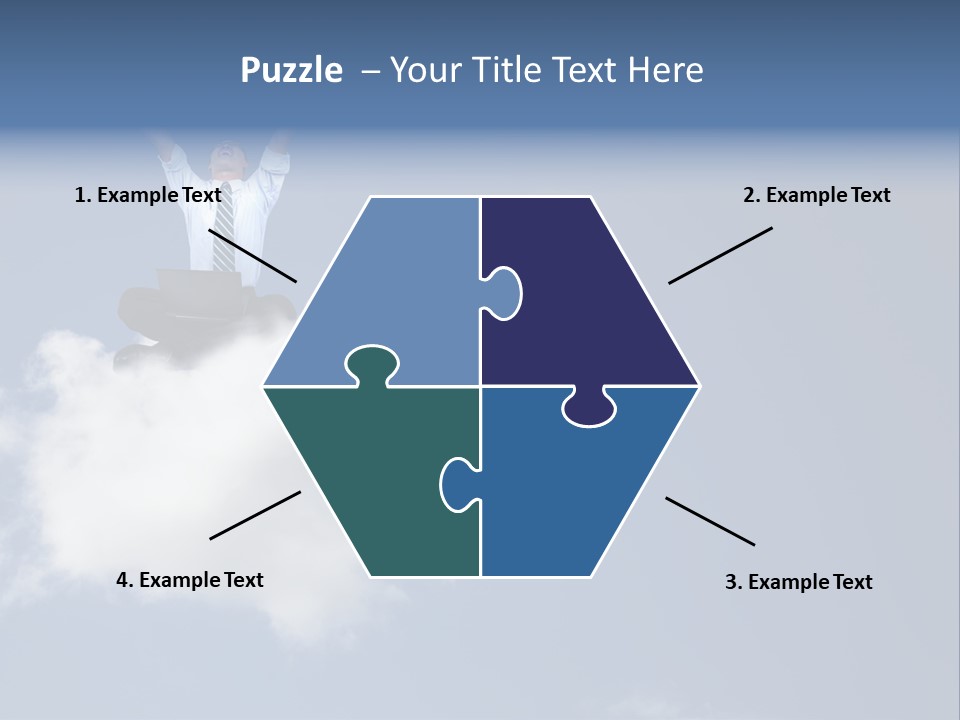 Puzzle – Your Title Text Here

1. Example Text

2. Example Text

4. Example Text

3. Example Text